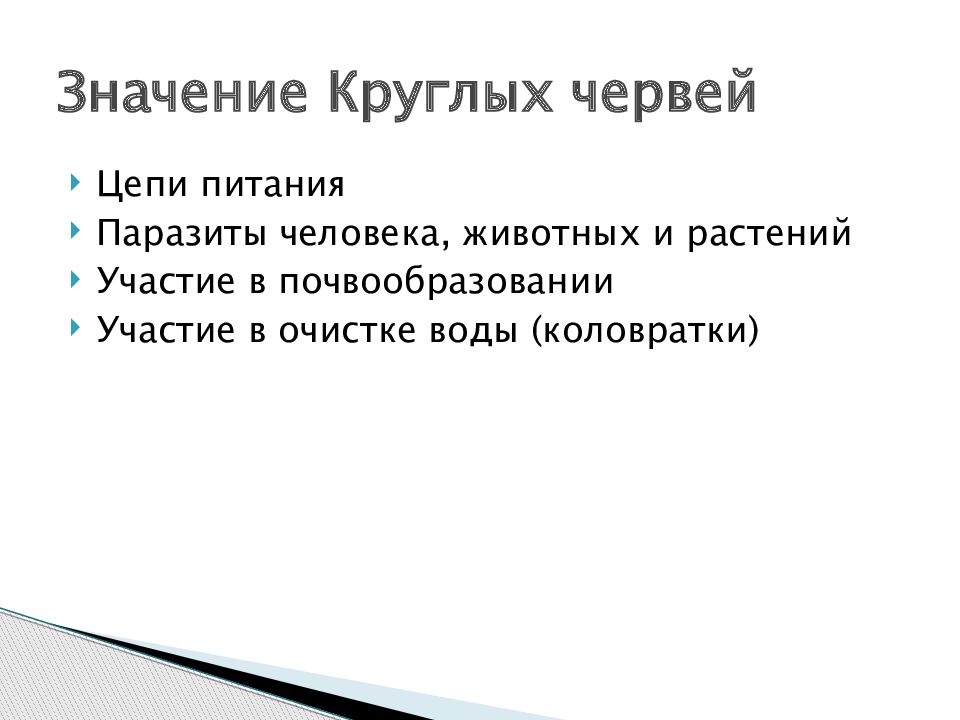 Значение Круглых червей

Цепи питания
Паразиты человека, животных и растений
Участие в почвообразовании
Участие в очистке воды (коловратки)